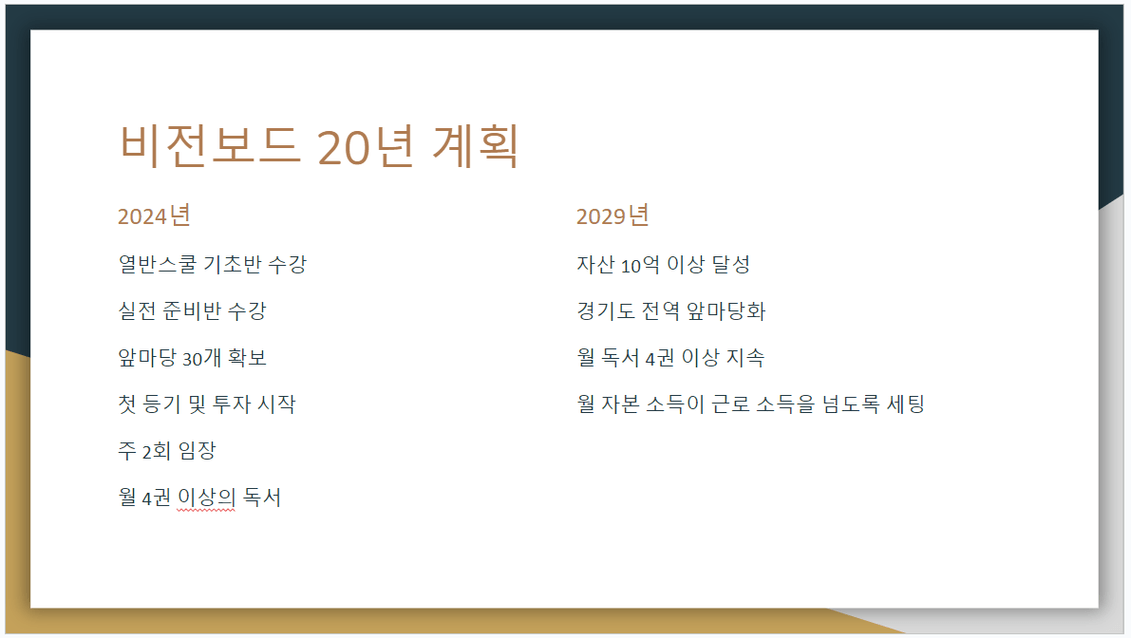 비전보드 20년 계획

2024년

열반스쿨 기초반 수강

실전 준비반 수강

앞마당 30개 확보

첫 등기 및 투자 시작

주 2회 임장

월 4권 이상의 독서

2029년

자산 10억 이상 달성

경기도 전역 앞마당화

월 독서 4권 이상 지속

월 자본 소득이 근로 소득을 넘도록 세팅